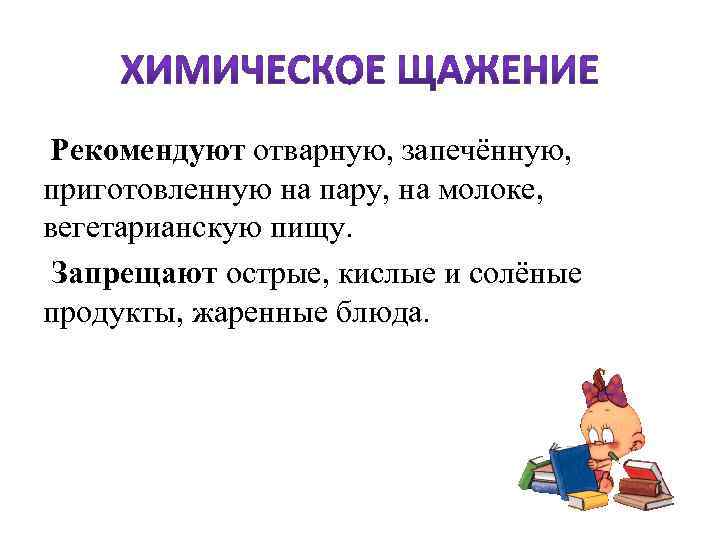 ХИМИЧЕСКОЕ ЩАЖЕНИЕ

Рекомендуют отварную, запечённую, приготовленную на пару, на молоке, вегетарианскую пищу.

Запрещают острые, кислые и солёные продукты, жаренные блюда.